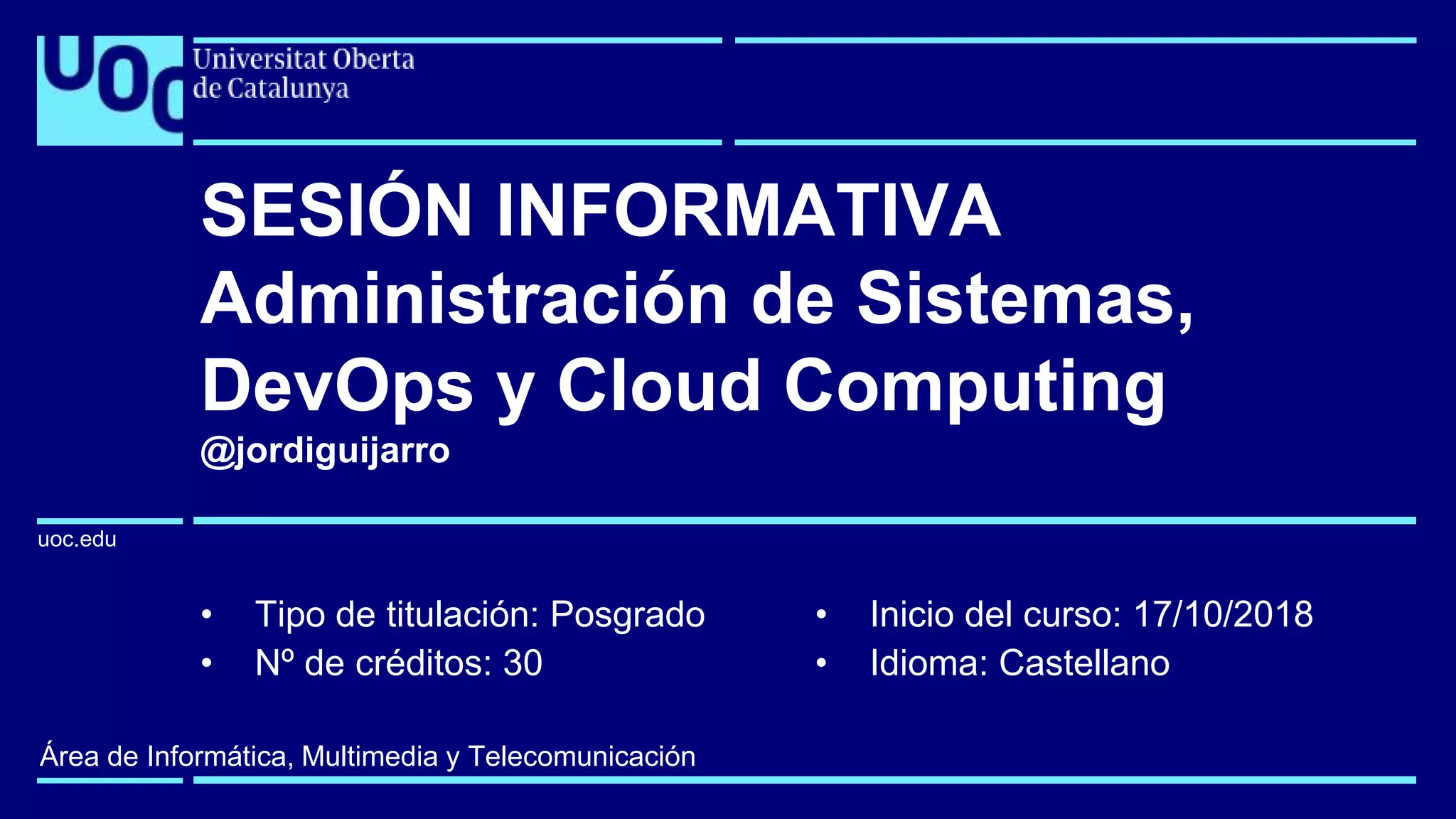 UOC
Universitat Oberta de Catalunya

SESIÓN INFORMATIVA
Administración de Sistemas, DevOps y Cloud Computing
@jordiguijarro

uoc.edu

• Tipo de titulación: Posgrado
• Nº de créditos: 30

• Inicio del curso: 17/10/2018
• Idioma: Castellano

Área de Informática, Multimedia y Telecomunicación